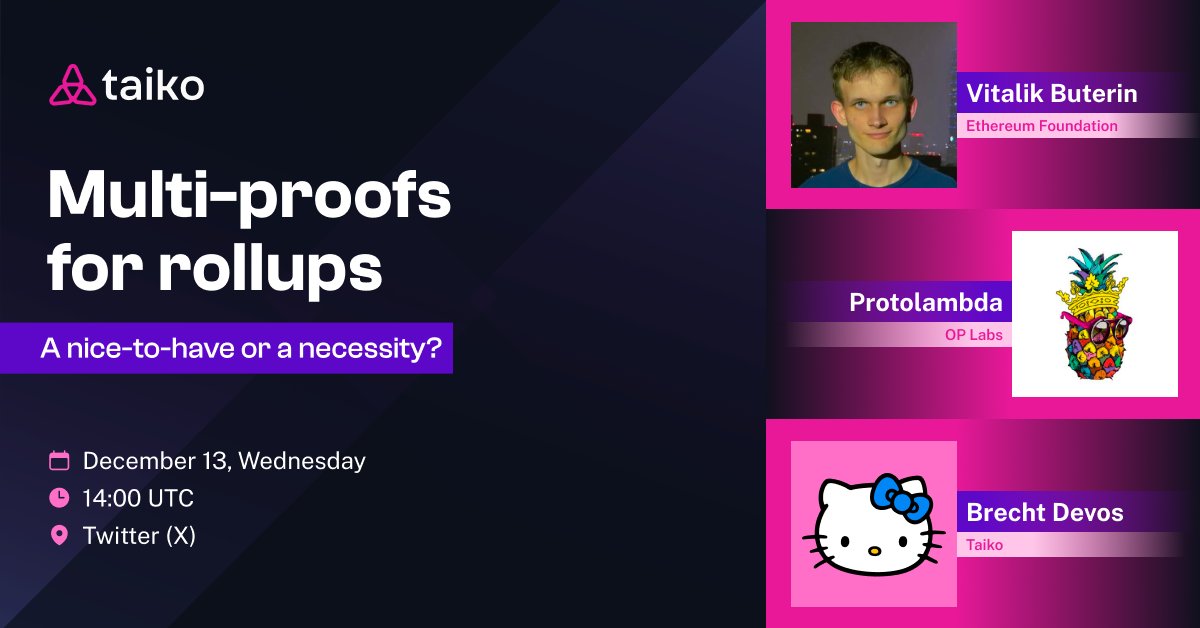 taiko

Multi-proofs for rollups

A nice-to-have or a necessity?

December 13, Wednesday
14:00 UTC
Twitter (X)

Vitalik Buterin
Ethereum Foundation

Protolambda
OP Labs

Brecht Devos
Taiko